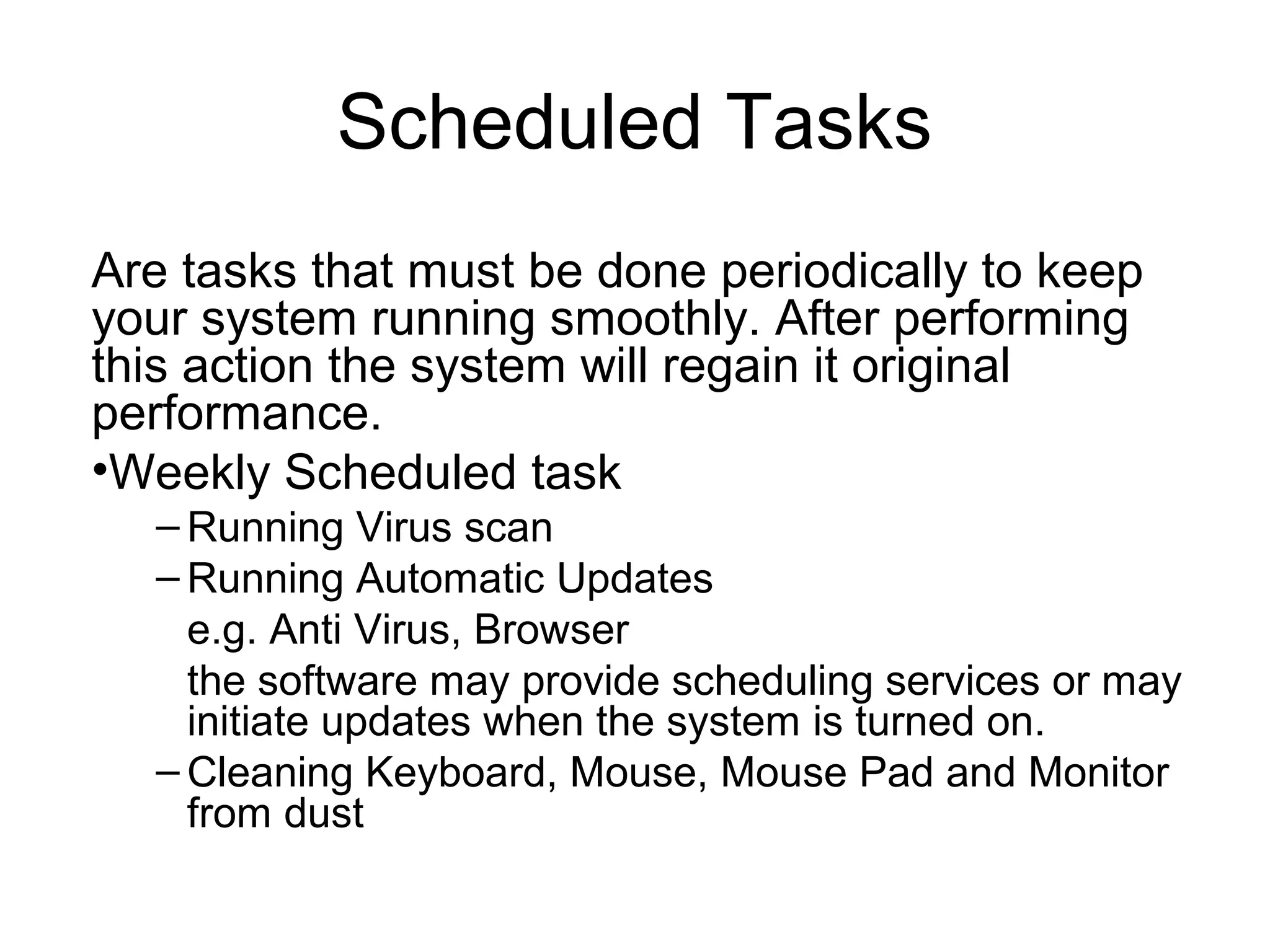 Scheduled Tasks

Are tasks that must be done periodically to keep your system running smoothly. After performing this action the system will regain it original performance.

•Weekly Scheduled task

– Running Virus scan

– Running Automatic Updates

e.g. Anti Virus, Browser

the software may provide scheduling services or may initiate updates when the system is turned on.

– Cleaning Keyboard, Mouse, Mouse Pad and Monitor from dust